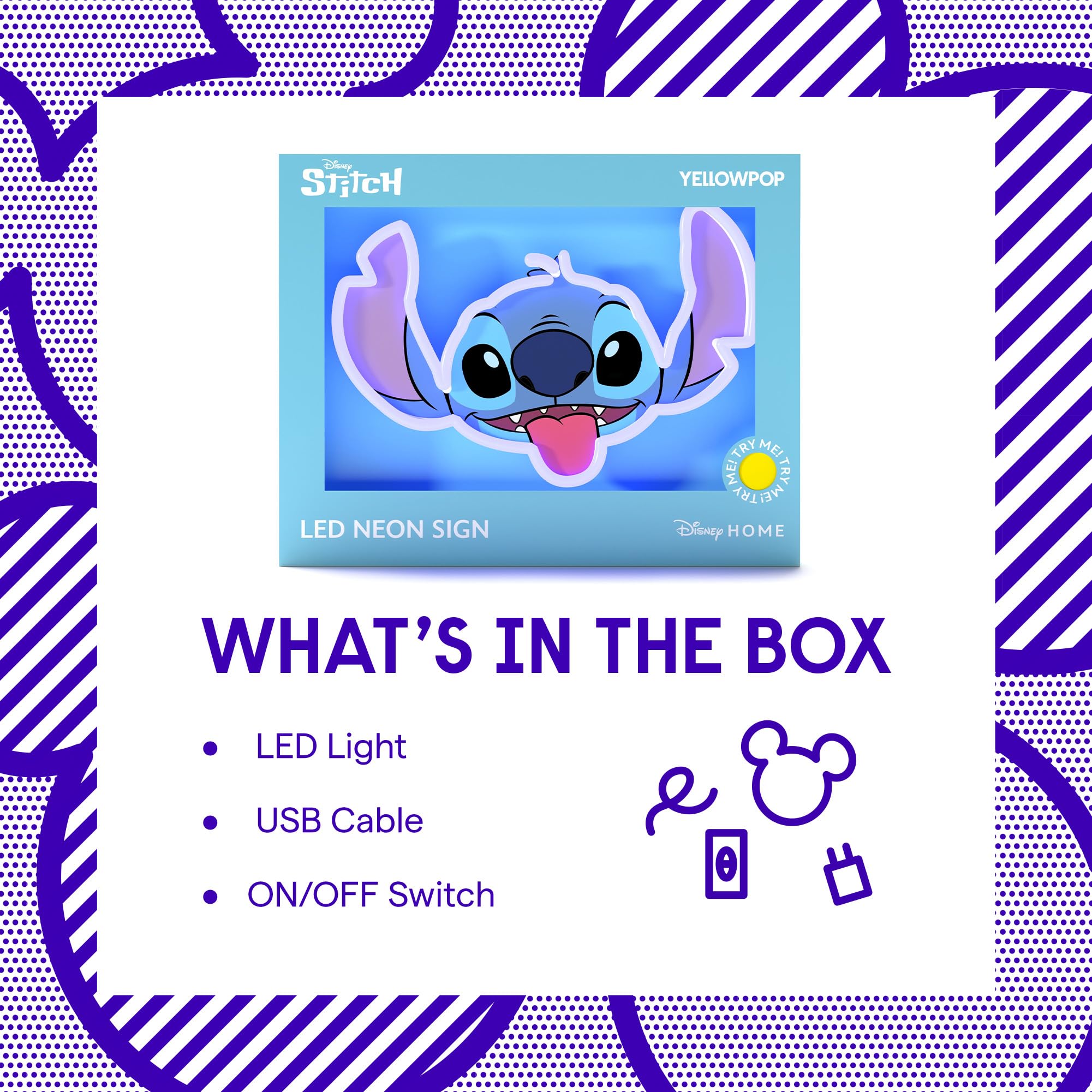 Disney
Stitch

YELLOWPOP

TRY ME! TRY ME! TRY ME!

LED NEON SIGN

Disney HOME

WHAT'S IN THE BOX

• LED Light
• USB Cable
• ON/OFF Switch